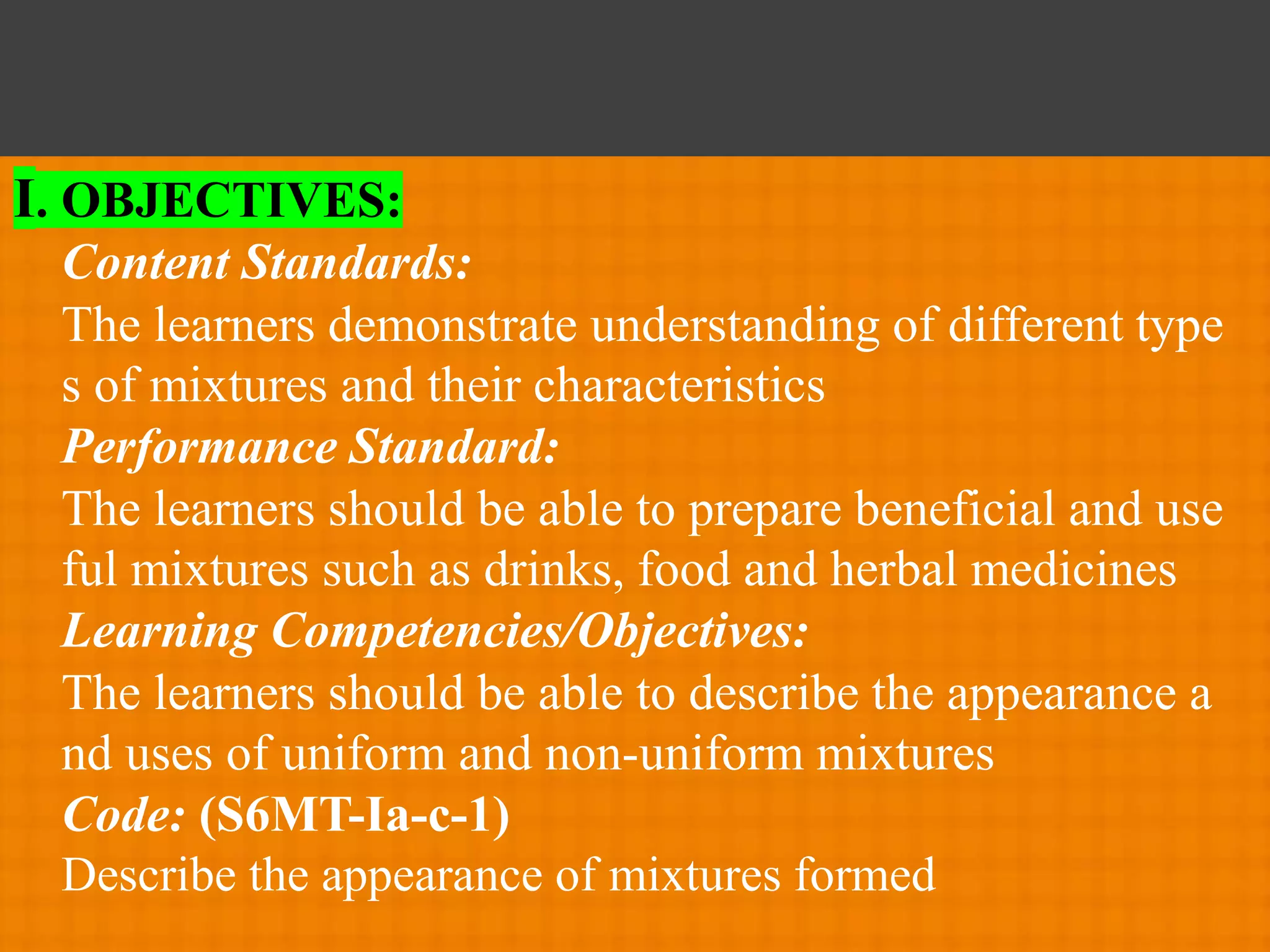 I. OBJECTIVES:

Content Standards:

The learners demonstrate understanding of different type s of mixtures and their characteristics

Performance Standard:

The learners should be able to prepare beneficial and use ful mixtures such as drinks, food and herbal medicines

Learning Competencies/Objectives:

The learners should be able to describe the appearance a nd uses of uniform and non-uniform mixtures

Code: (S6MT-Ia-c-1)

Describe the appearance of mixtures formed